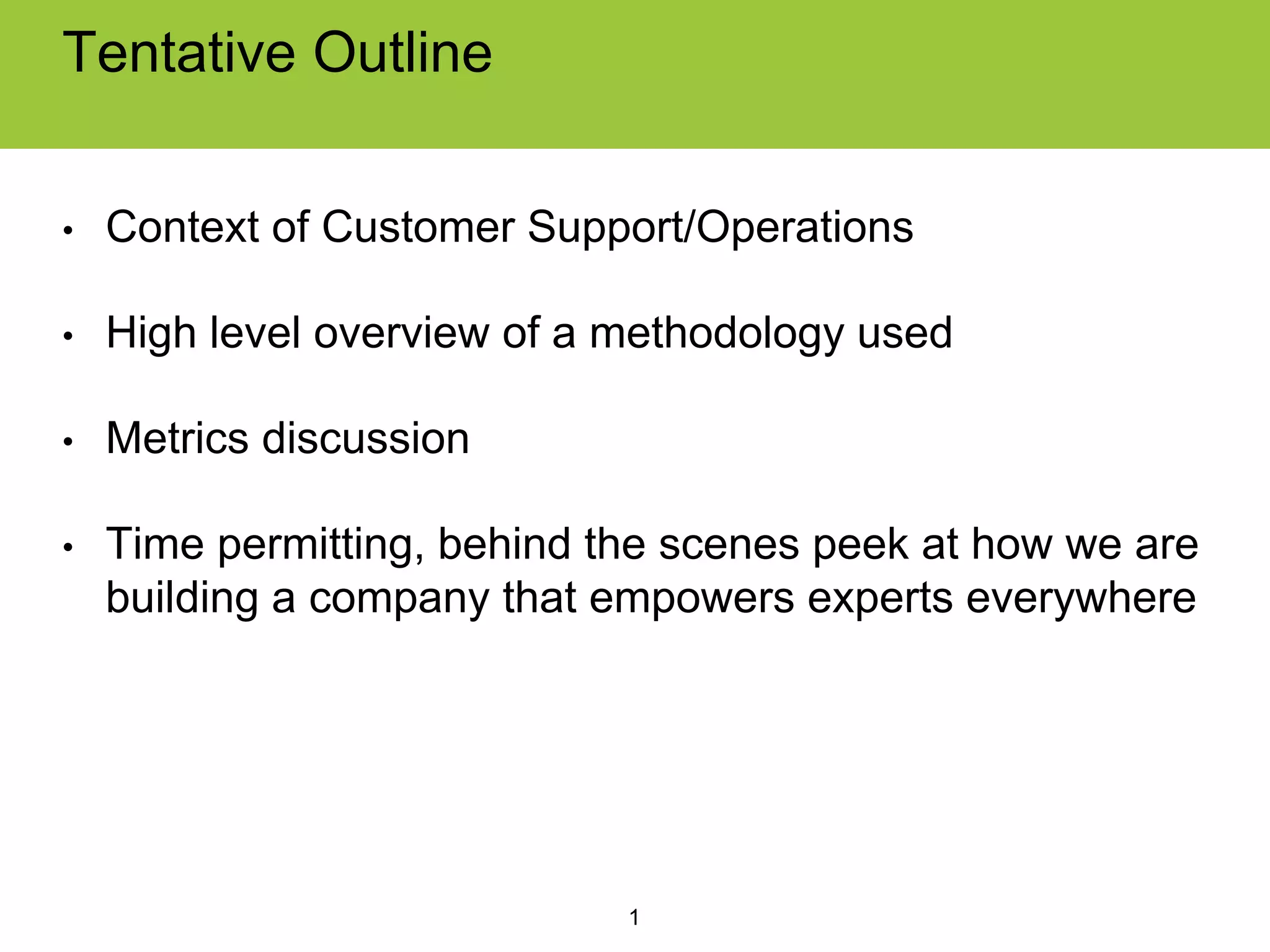 Tentative Outline

• Context of Customer Support/Operations

• High level overview of a methodology used

• Metrics discussion

• Time permitting, behind the scenes peek at how we are building a company that empowers experts everywhere

1